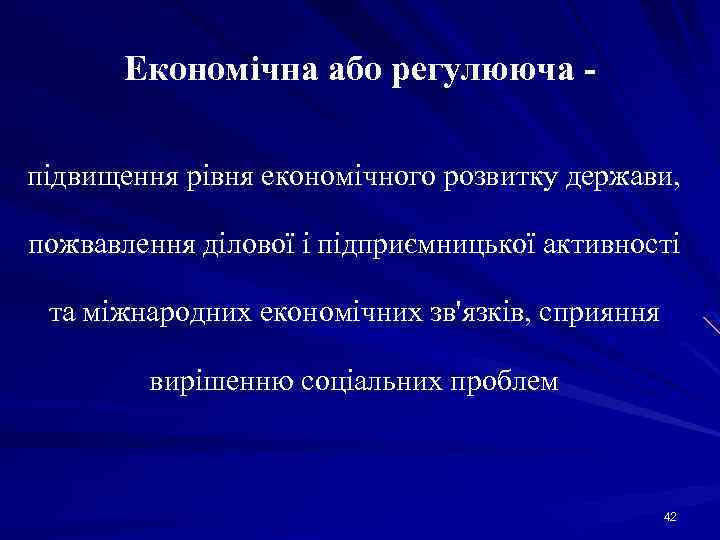 Економічна або регулююча -

підвищення рівня економічного розвитку держави, пожвавлення ділової і підприємницької активності та міжнародних економічних зв'язків, сприяння вирішенню соціальних проблем

42